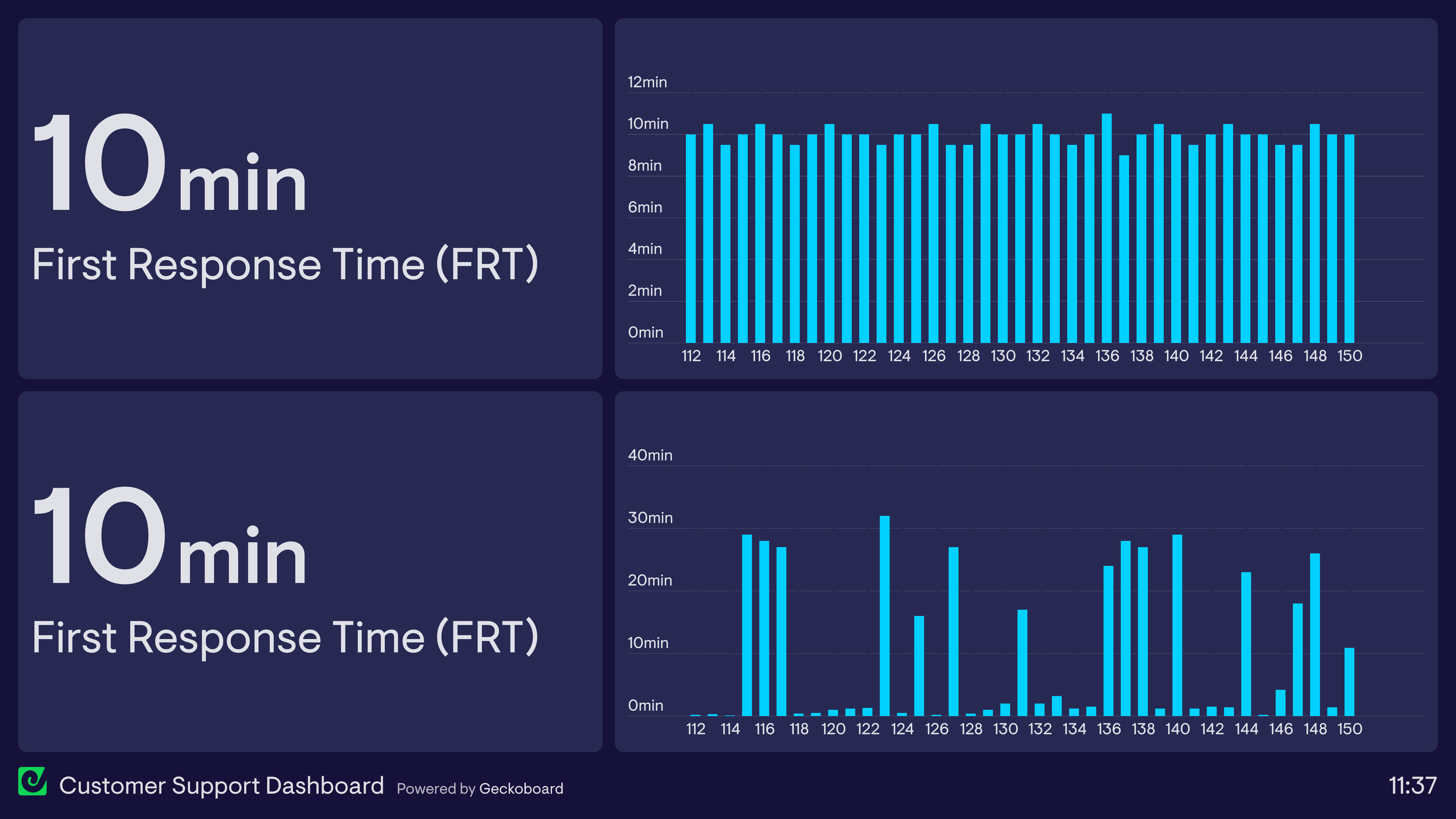 10min
First Response Time (FRT)

12min
10min
8min
6min
4min
2min
0min
112 114 116 118 120 122 124 126 128 130 132 134 136 138 140 142 144 146 148 150

10min
First Response Time (FRT)

40min
30min
20min
10min
0min
112 114 116 118 120 122 124 126 128 130 132 134 136 138 140 142 144 146 148 150

Customer Support Dashboard Powered by Geckoboard

11:37